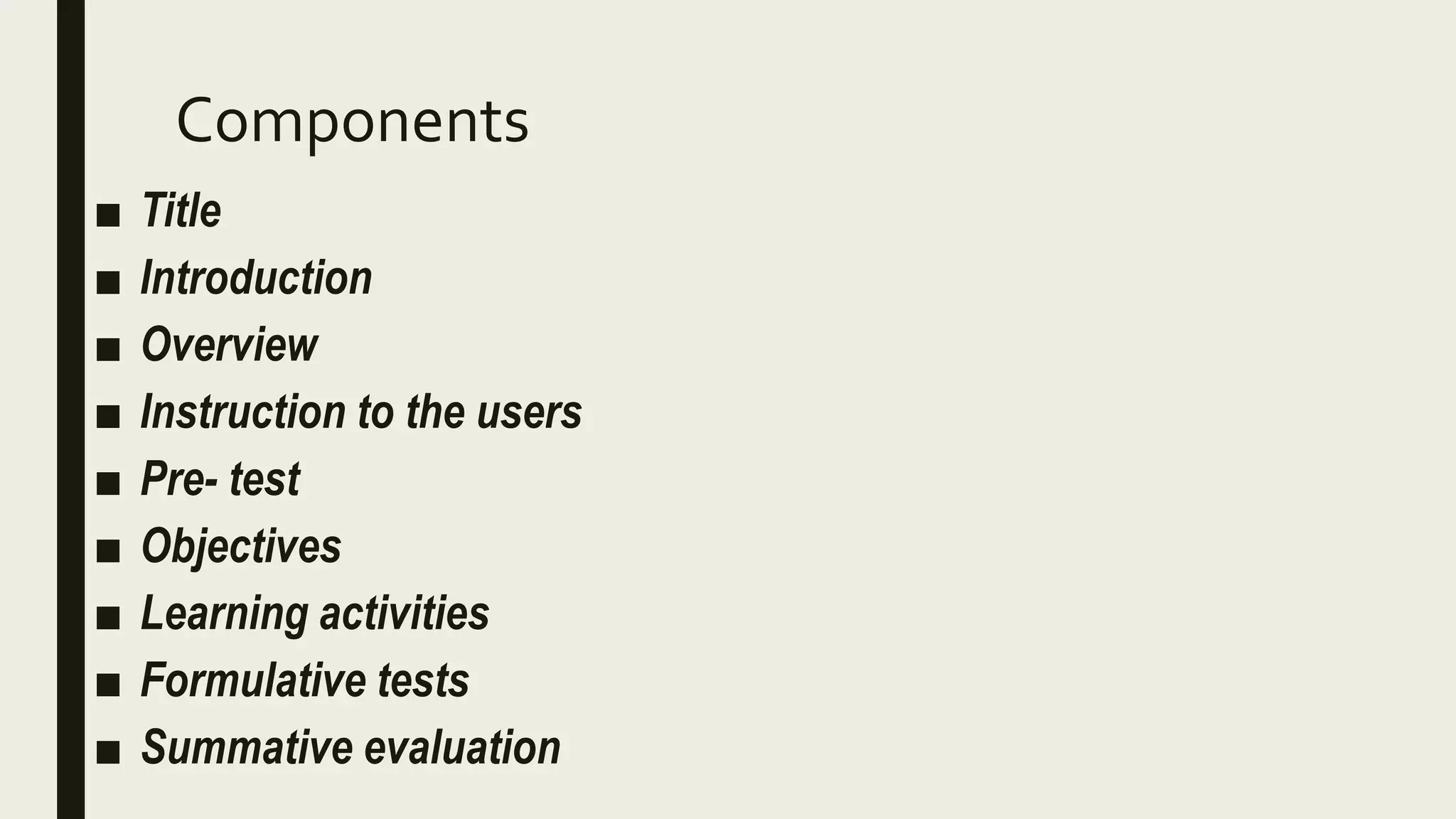 Components

■ Title
■ Introduction
■ Overview
■ Instruction to the users
■ Pre- test
■ Objectives
■ Learning activities
■ Formulative tests
■ Summative evaluation